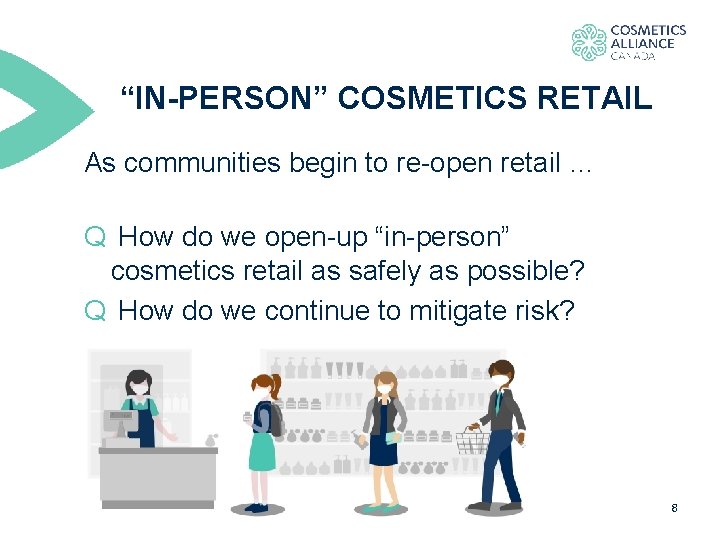 COSMETICS ALLIANCE CANADA

“IN-PERSON” COSMETICS RETAIL

As communities begin to re-open retail …

Q How do we open-up “in-person” cosmetics retail as safely as possible?

Q How do we continue to mitigate risk?

8